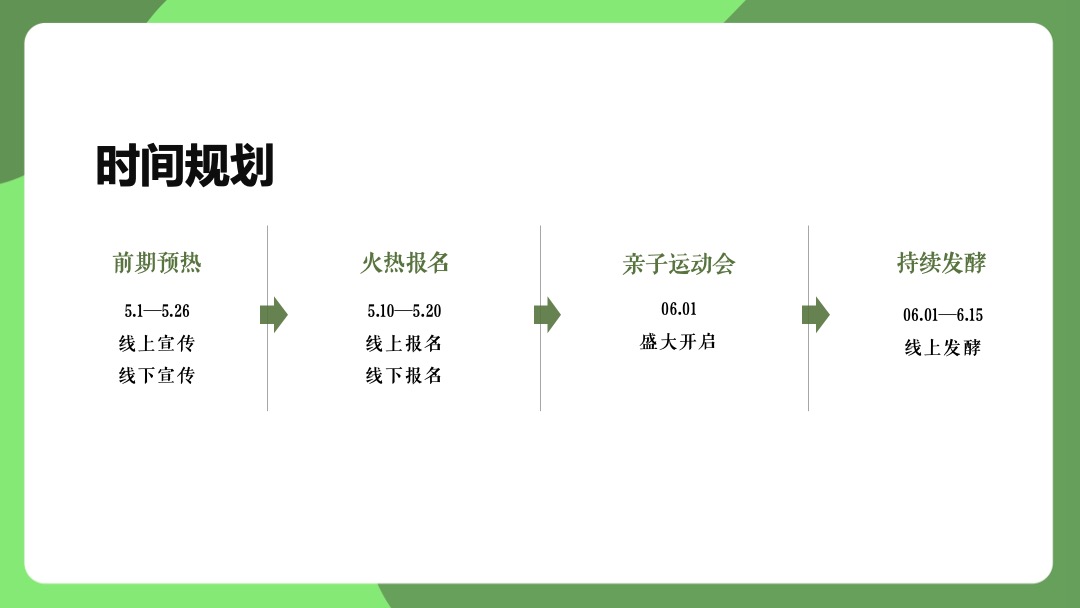 时间规划

前期预热

5.1—5.26

线上宣传

线下宣传

火热报名

5.10—5.20

线上报名

线下报名

亲子运动会

06.01

盛大开启

持续发酵

06.01—6.15

线上发酵